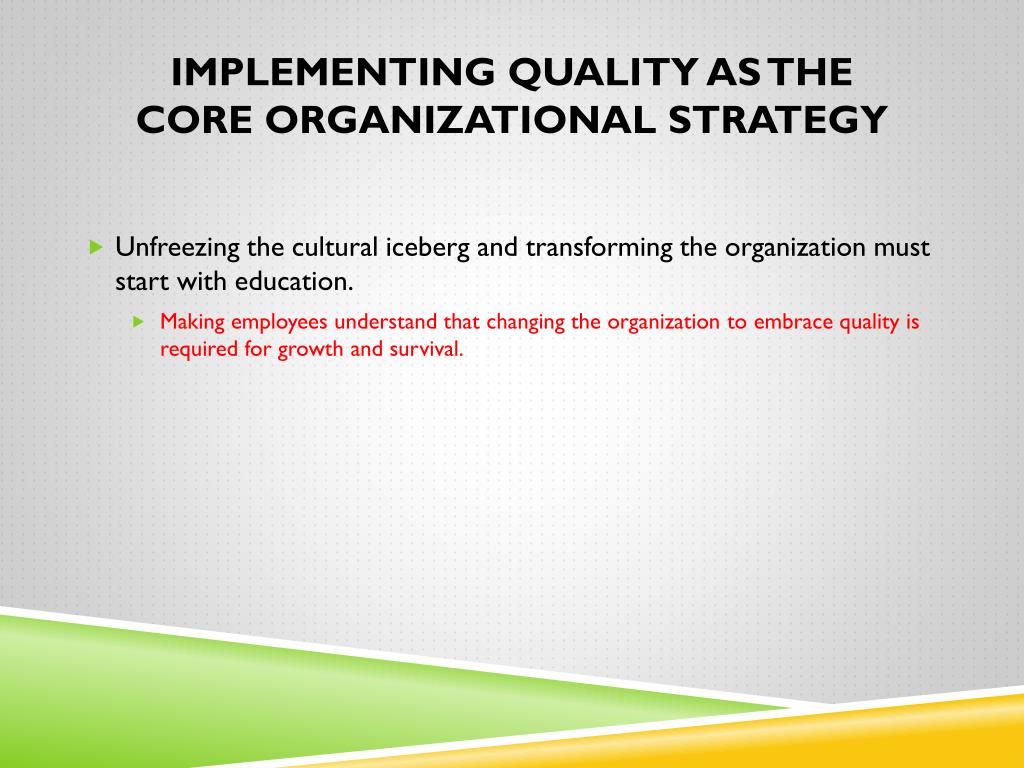 IMPLEMENTING QUALITY AS THE CORE ORGANIZATIONAL STRATEGY

Unfreezing the cultural iceberg and transforming the organization must start with education.

Making employees understand that changing the organization to embrace quality is required for growth and survival.